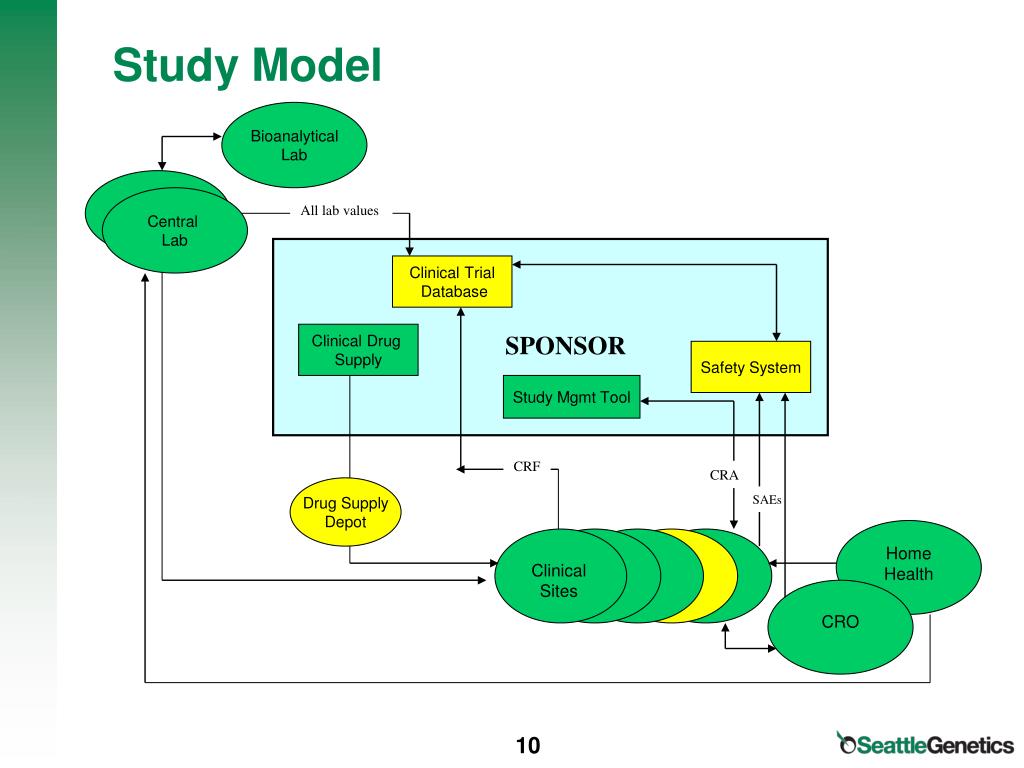 Study Model

Bioanalytical Lab

Central Lab

All lab values

Clinical Trial Database

Clinical Drug Supply

SPONSOR

Safety System

Study Mgmt Tool

CRF

CRA

SAEs

Drug Supply Depot

Clinical Sites

Home Health

CRO

10

SeattleGenetics